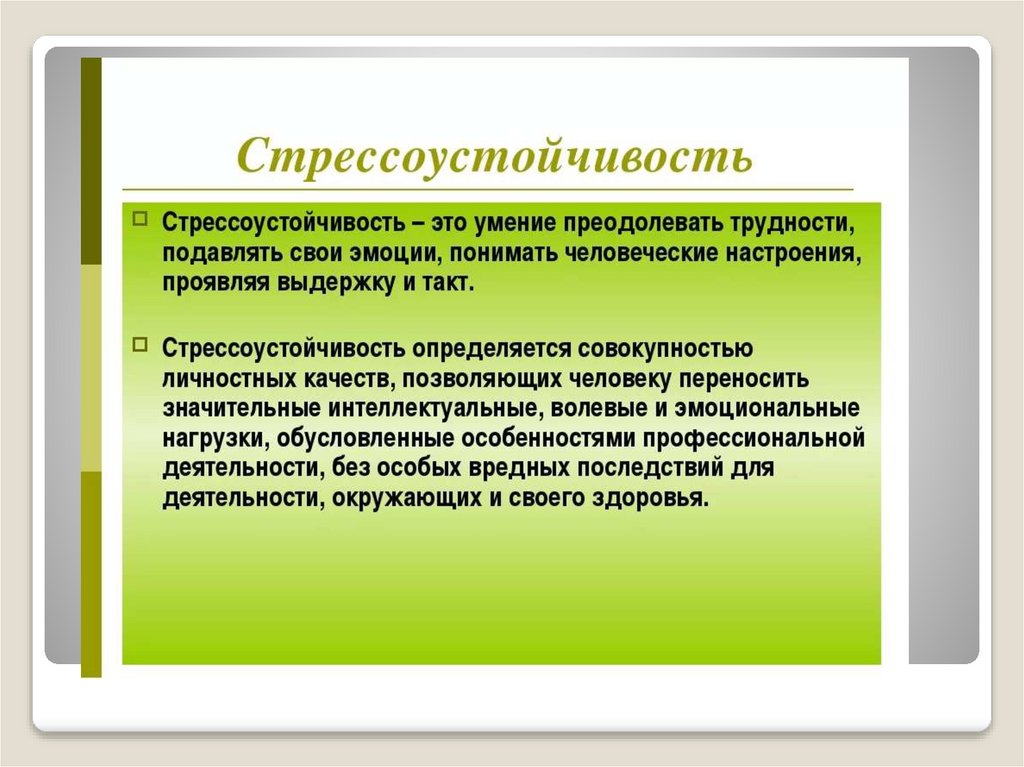 Стрессоустойчивость

Стрессоустойчивость – это умение преодолевать трудности, подавлять свои эмоции, понимать человеческие настроения, проявляя выдержку и такт.

Стрессоустойчивость определяется совокупностью личностных качеств, позволяющих человеку переносить значительные интеллектуальные, волевые и эмоциональные нагрузки, обусловленные особенностями профессиональной деятельности, без особых вредных последствий для деятельности, окружающих и своего здоровья.